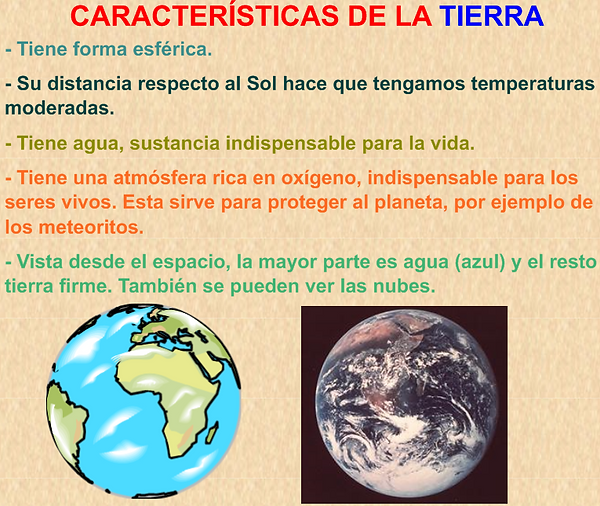 CARACTERÍSTICAS DE LA TIERRA

- Tiene forma esférica.

- Su distancia respecto al Sol hace que tengamos temperaturas moderadas.

- Tiene agua, sustancia indispensable para la vida.

- Tiene una atmósfera rica en oxígeno, indispensable para los seres vivos. Esta sirve para proteger al planeta, por ejemplo de los meteoritos.

- Vista desde el espacio, la mayor parte es agua (azul) y el resto tierra firme. También se pueden ver las nubes.